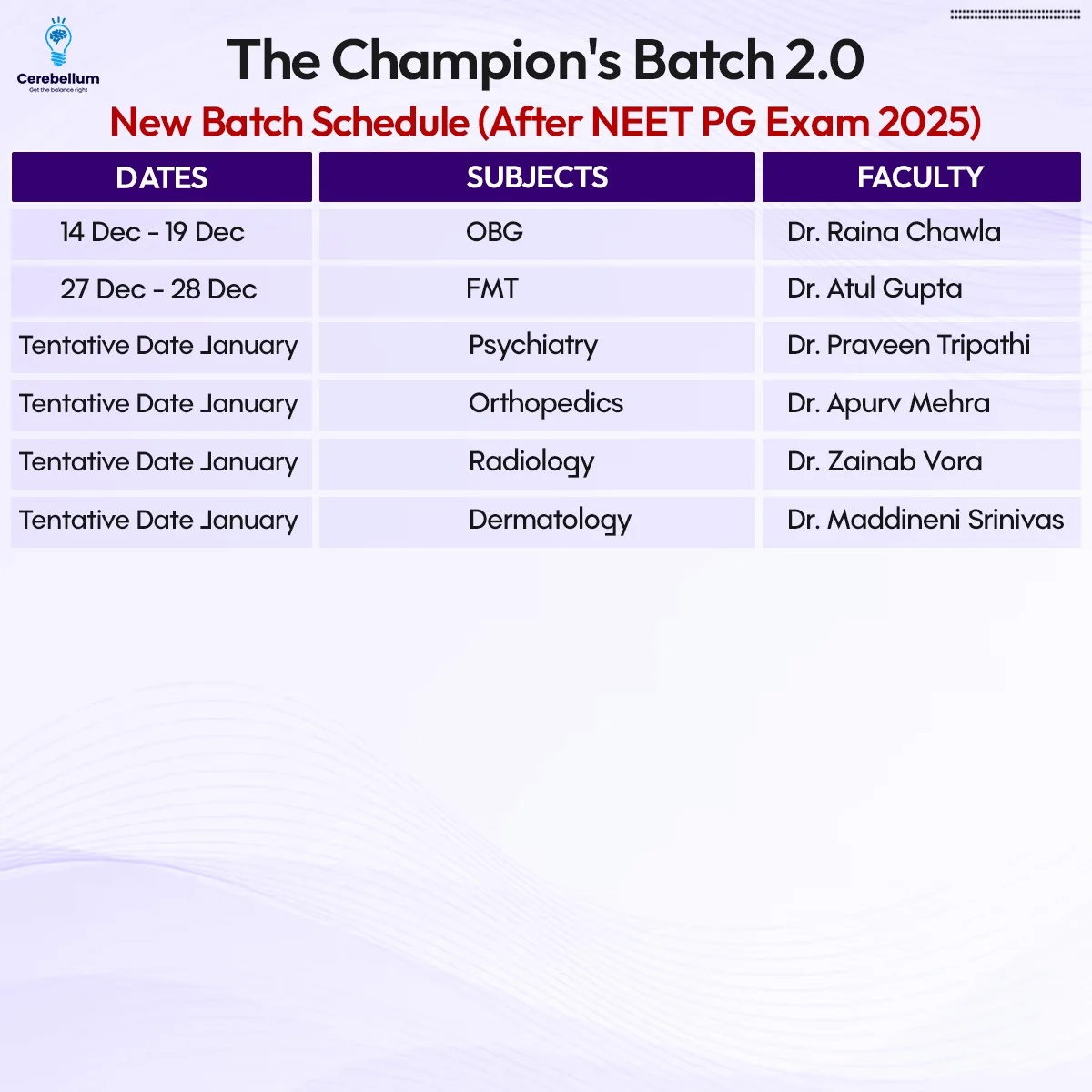 Cerebellum
Get the balance right

The Champion's Batch 2.0
New Batch Schedule (After NEET PG Exam 2025)

| DATES | SUBJECTS | FACULTY |
|---|---|---|
| 14 Dec - 19 Dec | OBG | Dr. Raina Chawla |
| 27 Dec - 28 Dec | FMT | Dr. Atul Gupta |
| Tentative Date January | Psychiatry | Dr. Praveen Tripathi |
| Tentative Date January | Orthopedics | Dr. Apurv Mehra |
| Tentative Date January | Radiology | Dr. Zainab Vora |
| Tentative Date January | Dermatology | Dr. Maddineni Srinivas |